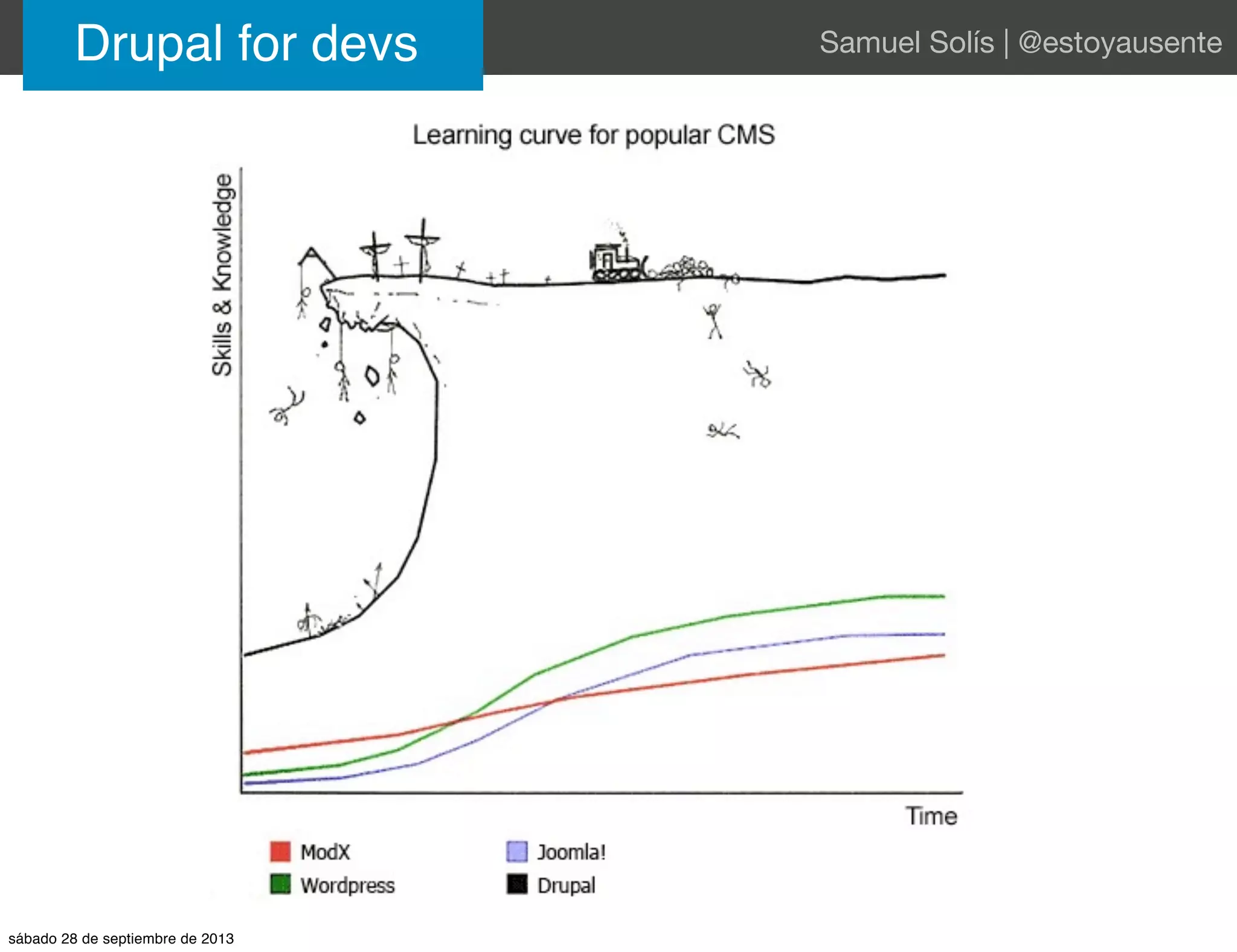 Drupal for devs

Samuel Solís | @estoyausente

Learning curve for popular CMS

Skills & Knowledge

Time

ModX
Wordpress
Joomla!
Drupal

sábado 28 de septiembre de 2013